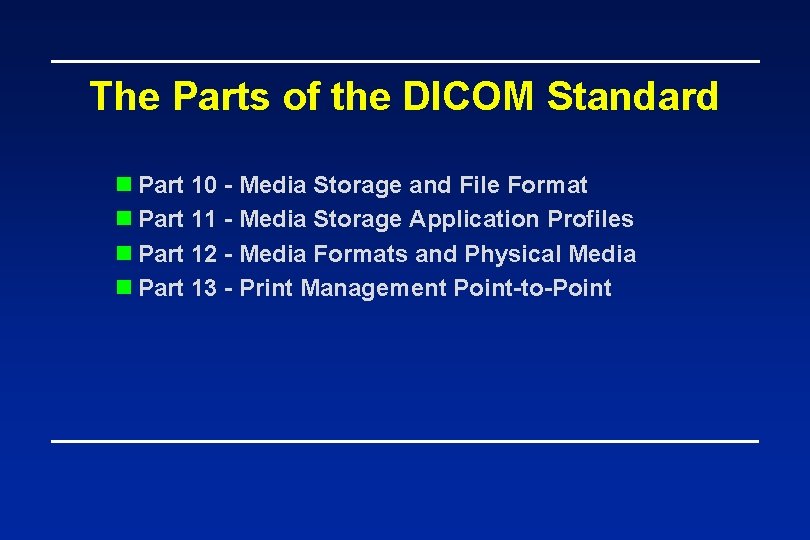 The Parts of the DICOM Standard

- Part 10 - Media Storage and File Format
- Part 11 - Media Storage Application Profiles
- Part 12 - Media Formats and Physical Media
- Part 13 - Print Management Point-to-Point